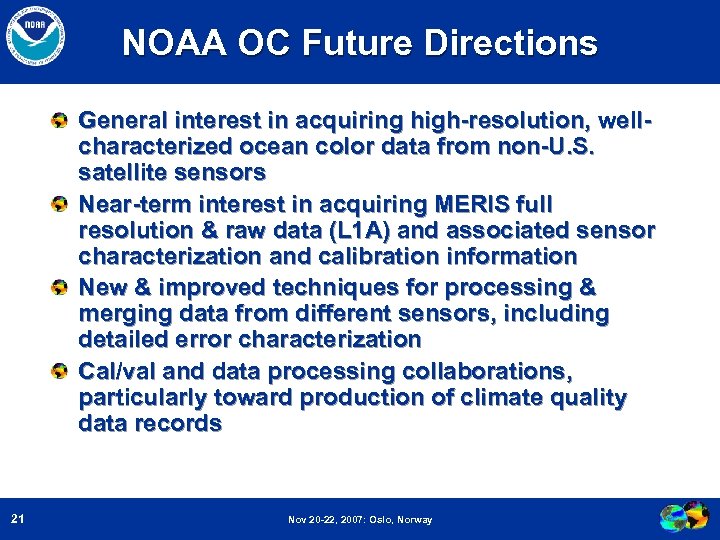 NOAA

NOAA OC Future Directions

General interest in acquiring high-resolution, well-characterized ocean color data from non-U.S. satellite sensors

Near-term interest in acquiring MERIS full resolution & raw data (L1A) and associated sensor characterization and calibration information

New & improved techniques for processing & merging data from different sensors, including detailed error characterization

Cal/val and data processing collaborations, particularly toward production of climate quality data records

21

Nov 20-22, 2007: Oslo, Norway